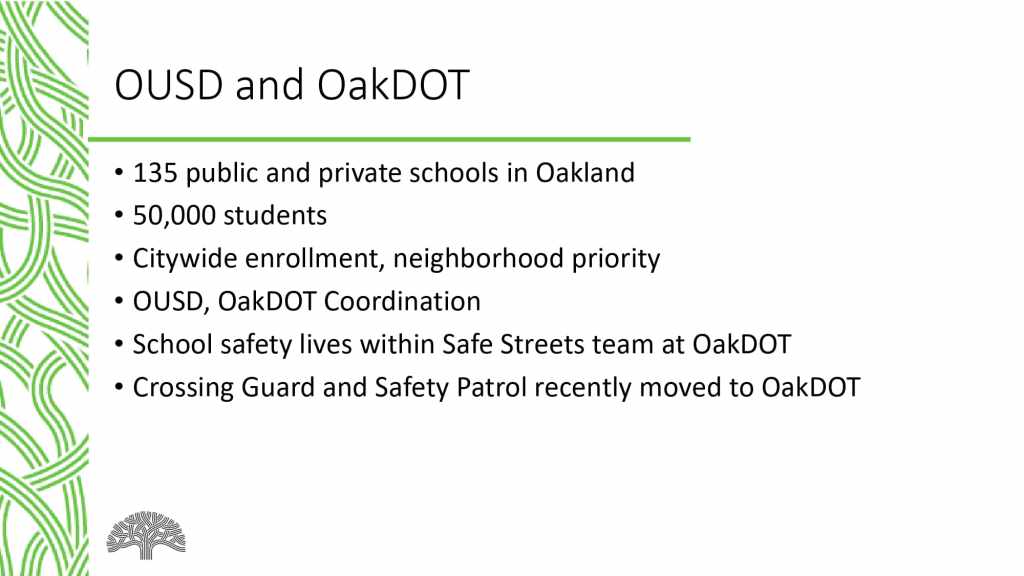 OUSD and OakDOT

• 135 public and private schools in Oakland
• 50,000 students
• Citywide enrollment, neighborhood priority
• OUSD, OakDOT Coordination
• School safety lives within Safe Streets team at OakDOT
• Crossing Guard and Safety Patrol recently moved to OakDOT